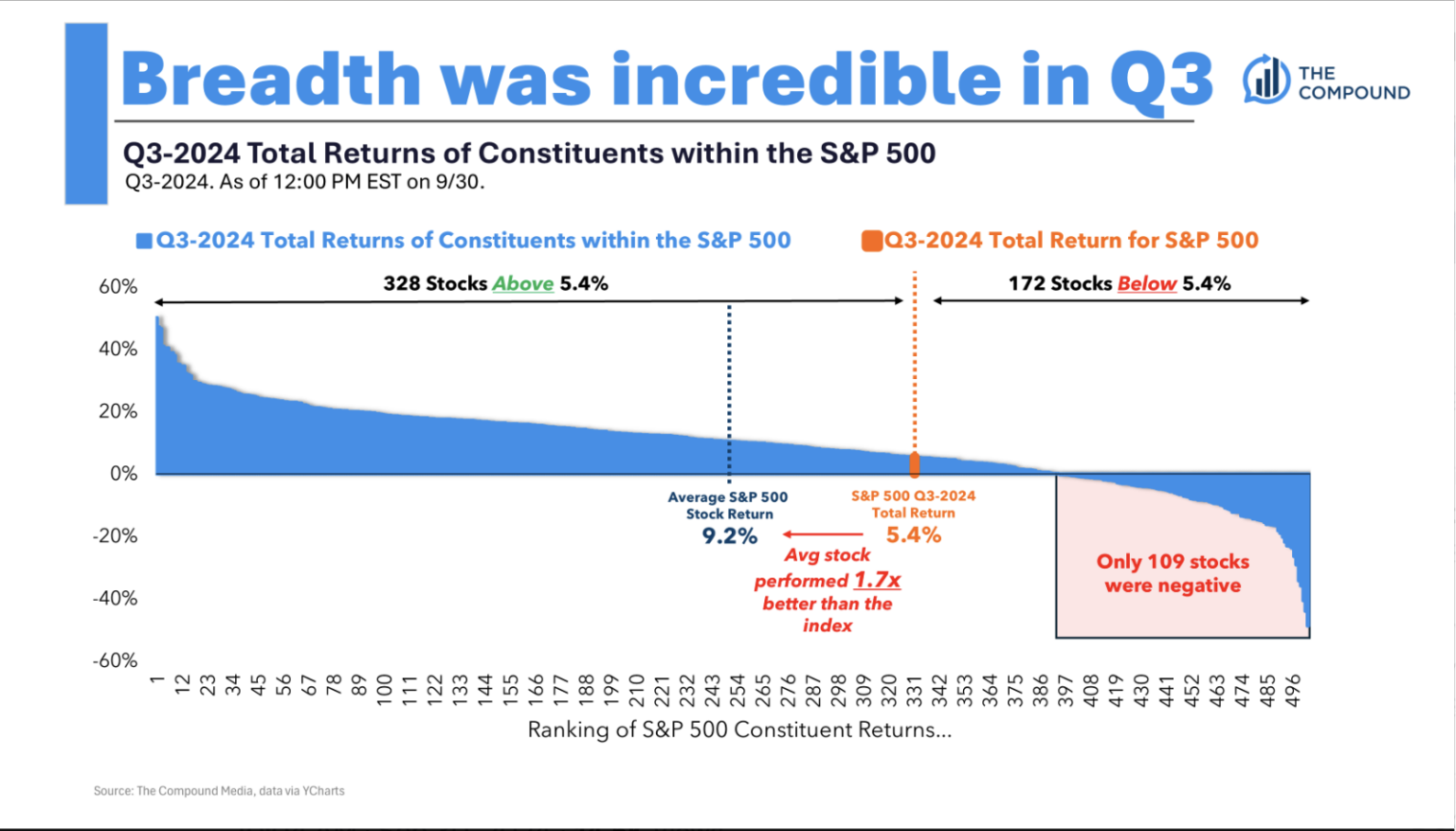 Breadth was incredible in Q3

THE COMPOUND

Q3-2024 Total Returns of Constituents within the S&P 500
Q3-2024. As of 12:00 PM EST on 9/30.

Q3-2024 Total Returns of Constituents within the S&P 500   Q3-2024 Total Return for S&P 500

328 Stocks Above 5.4%   172 Stocks Below 5.4%

60%
40%
20%
0%
-20%
-40%
-60%

Average S&P 500 Stock Return
9.2%

S&P 500 Q3-2024 Total Return
5.4%

Avg stock performed 1.7x better than the index

Only 109 stocks were negative

1 12 23 34 45 56 67 78 89 100 111 122 133 144 155 166 177 188 199 210 221 232 243 254 265 276 287 298 309 320 331 342 353 364 375 386 397 408 419 430 441 452 463 474 485 496

Ranking of S&P 500 Constituent Returns...

Source: The Compound Media, data via YCharts